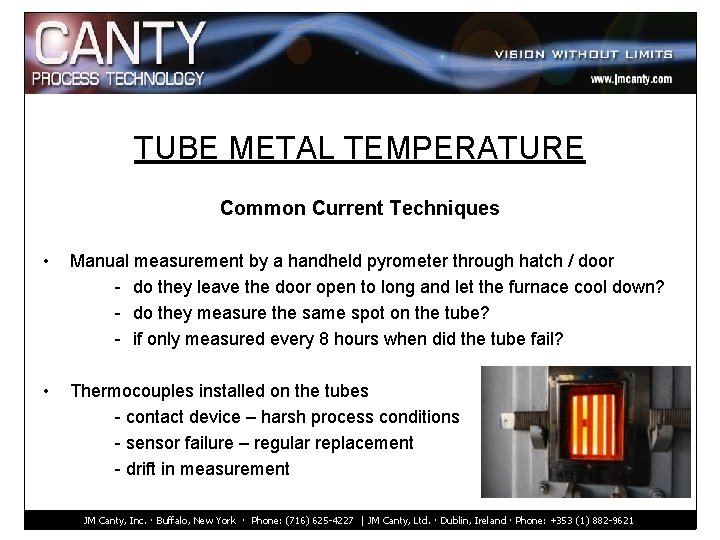 CANTY
PROCESS TECHNOLOGY

VISION WITHOUT LIMITS
www.jmcanty.com

TUBE METAL TEMPERATURE

Common Current Techniques

• Manual measurement by a handheld pyrometer through hatch / door
- do they leave the door open to long and let the furnace cool down?
- do they measure the same spot on the tube?
- if only measured every 8 hours when did the tube fail?

• Thermocouples installed on the tubes
- contact device – harsh process conditions
- sensor failure – regular replacement
- drift in measurement

JM Canty, Inc. · Buffalo, New York · Phone: (716) 625-4227 | JM Canty, Ltd. · Dublin, Ireland · Phone: +353 (1) 882-9621